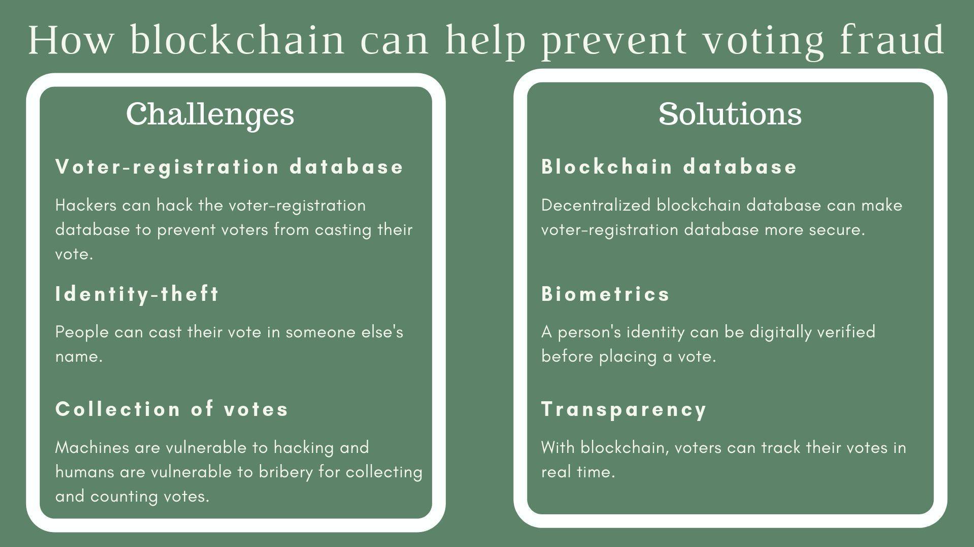 How blockchain can help prevent voting fraud

Challenges

Voter-registration database

Hackers can hack the voter-registration database to prevent voters from casting their vote.

Identity-theft

People can cast their vote in someone else's name.

Collection of votes

Machines are vulnerable to hacking and humans are vulnerable to bribery for collecting and counting votes.

Solutions

Blockchain database

Decentralized blockchain database can make voter-registration database more secure.

Biometrics

A person's identity can be digitally verified before placing a vote.

Transparency

With blockchain, voters can track their votes in real time.